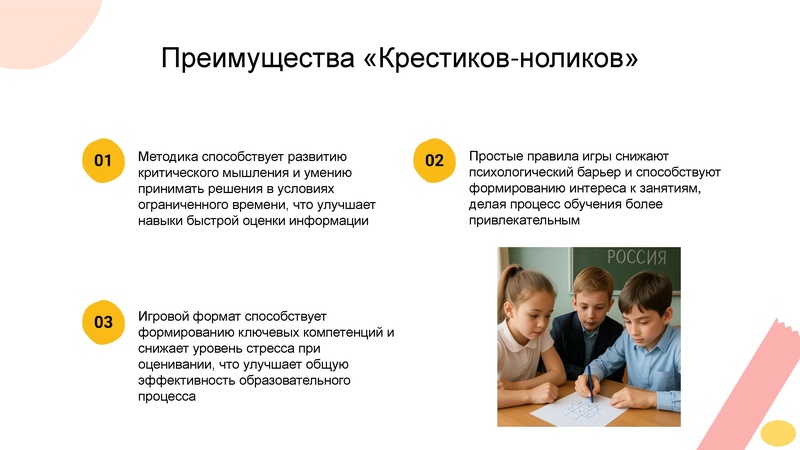 Преимущества «Крестиков-ноликов»

01

Методика способствует развитию критического мышления и умению принимать решения в условиях ограниченного времени, что улучшает навыки быстрой оценки информации

02

Простые правила игры снижают психологический барьер и способствуют формированию интереса к занятиям, делая процесс обучения более привлекательным

РОССИЯ

03

Игровой формат способствует формированию ключевых компетенций и снижает уровень стресса при оценивании, что улучшает общую эффективность образовательного процесса